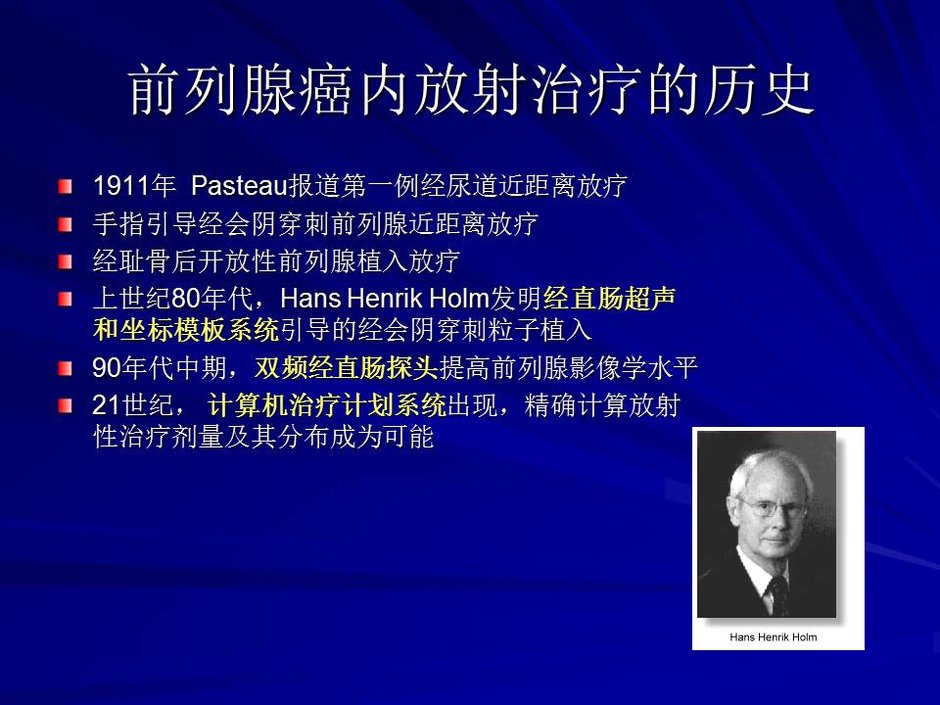 前列腺癌内放射治疗的历史

1911年 Pasteau报道第一例经尿道近距离放疗

手指引导经会阴穿刺前列腺近距离放疗

经耻骨后开放性前列腺植入放疗

上世纪80年代，Hans Henrik Holm发明经直肠超声和坐标模板系统引导的经会阴穿刺粒子植入

90年代中期，双频经直肠探头提高前列腺影像学水平

21世纪， 计算机治疗计划系统出现，精确计算放射性治疗剂量及其分布成为可能

Hans Henrik Holm